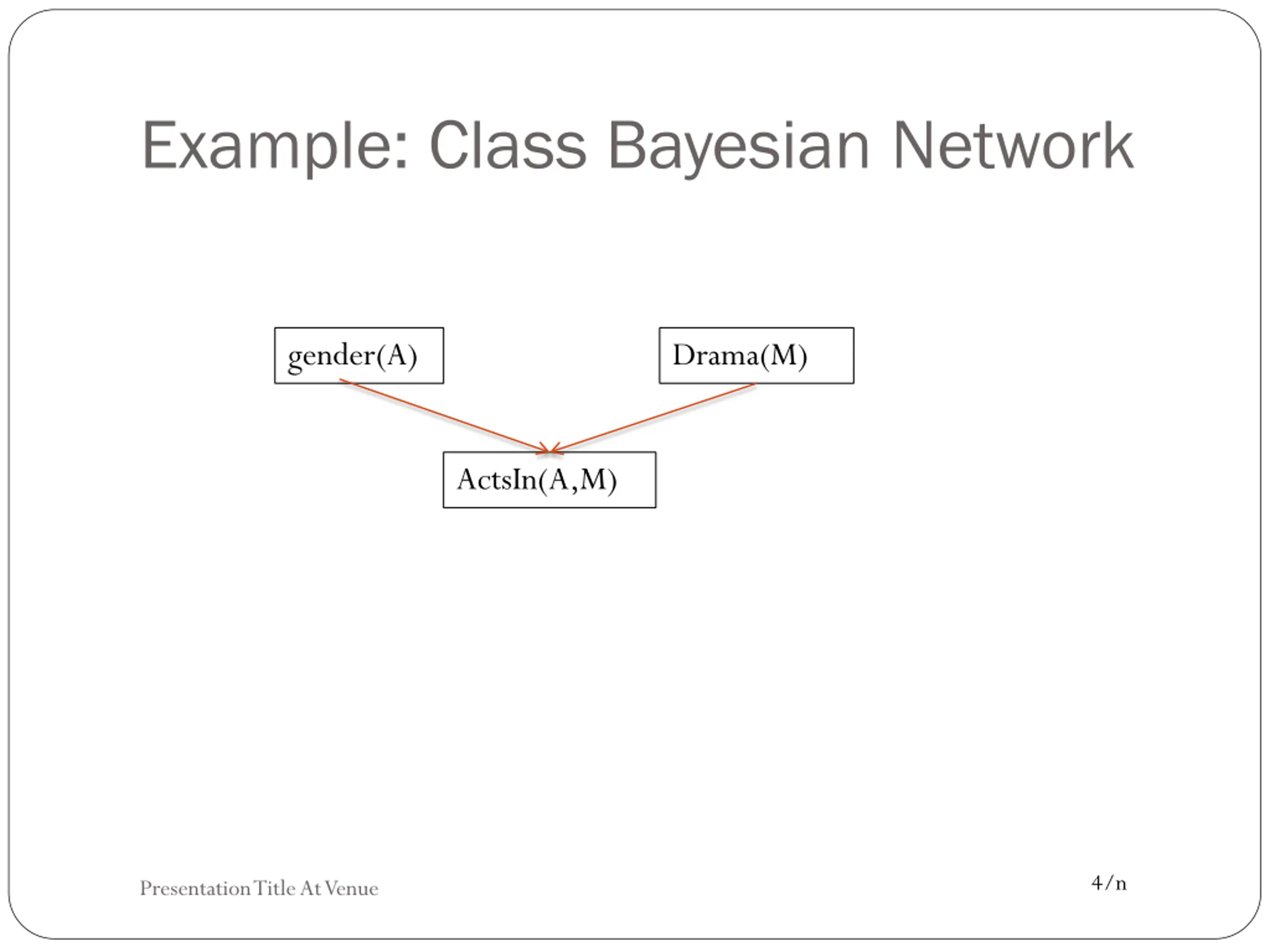 Example: Class Bayesian Network

gender(A)

Drama(M)

ActsIn(A,M)

Presentation Title At Venue

4/n